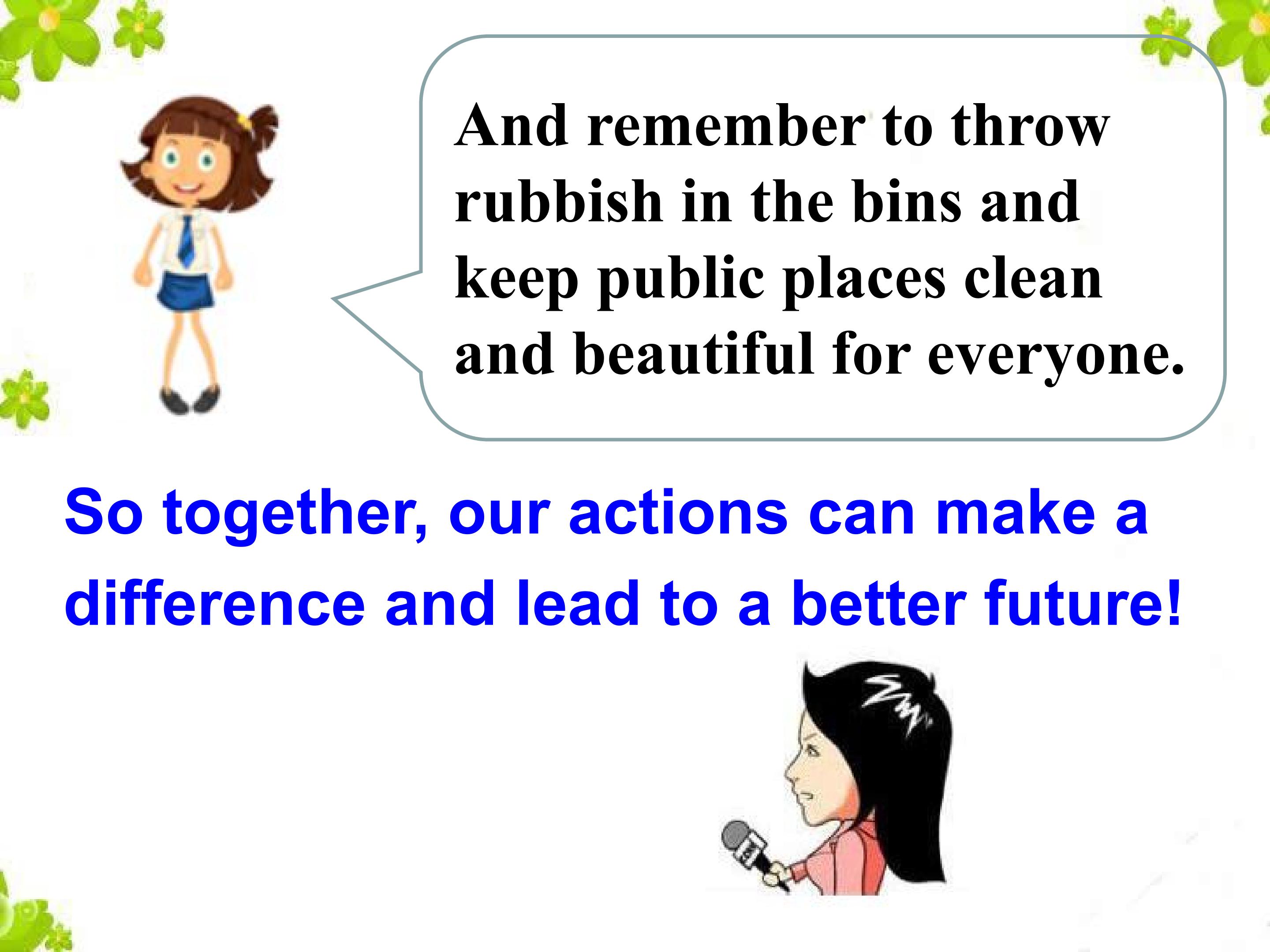 And remember to throw rubbish in the bins and keep public places clean and beautiful for everyone.

So together, our actions can make a difference and lead to a better future!